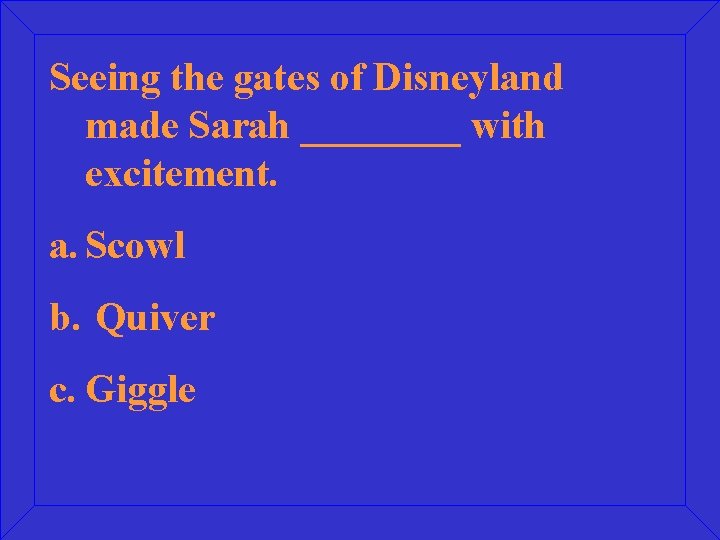 Seeing the gates of Disneyland made Sarah ________ with excitement.

a. Scowl

b. Quiver

c. Giggle